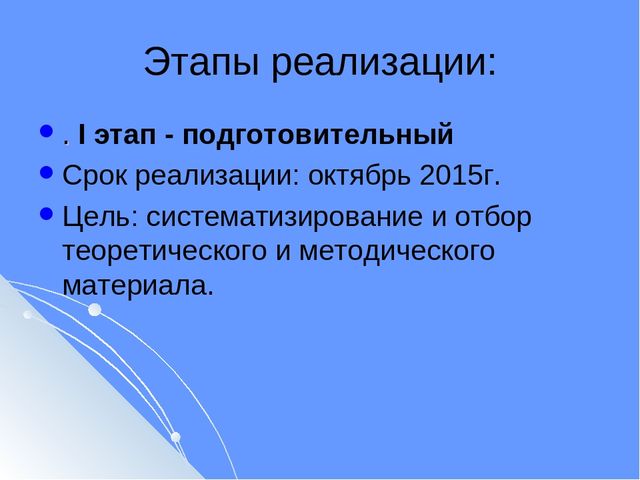 Этапы реализации:

- . I этап - подготовительный
- Срок реализации: октябрь 2015г.
- Цель: систематизирование и отбор теоретического и методического материала.